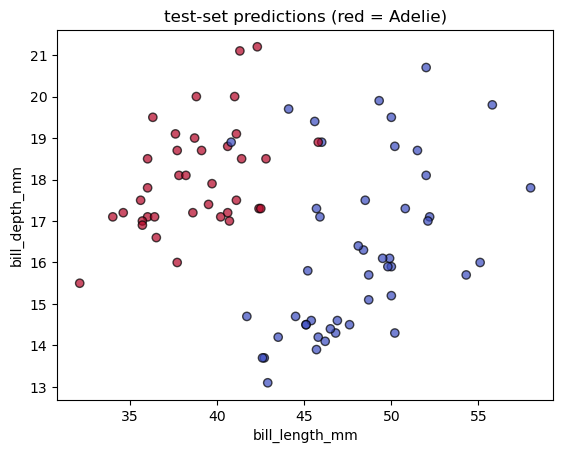 test-set predictions (red = Adelie)

bill_depth_mm

21
20
19
18
17
16
15
14
13

35
40
45
50
55

bill_length_mm